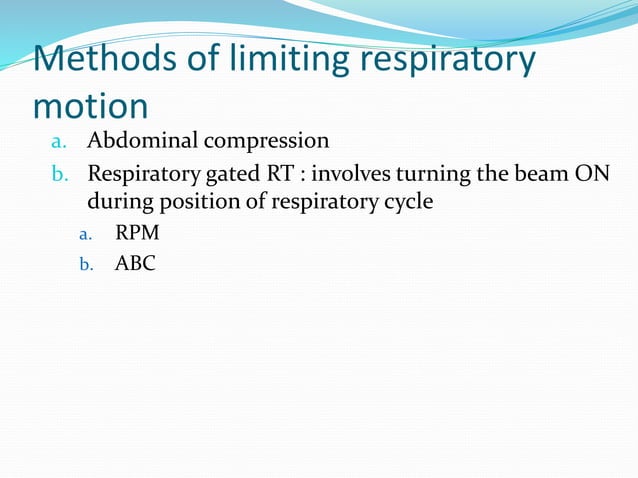 Methods of limiting respiratory motion

a. Abdominal compression
b. Respiratory gated RT : involves turning the beam ON during position of respiratory cycle
  a. RPM
  b. ABC